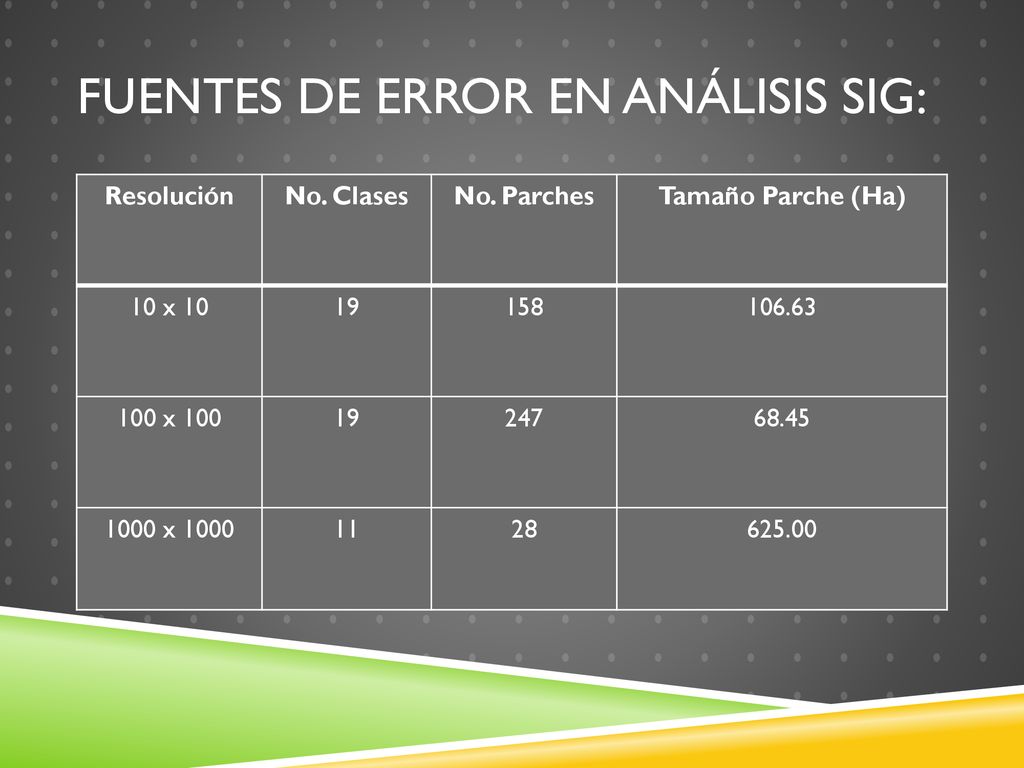 FUENTES DE ERROR EN ANÁLISIS SIG:

| Resolución | No. Clases | No. Parches | Tamaño Parche (Ha) |
|---|---|---|---|
| 10 x 10 | 19 | 158 | 106.63 |
| 100 x 100 | 19 | 247 | 68.45 |
| 1000 x 1000 | 11 | 28 | 625.00 |